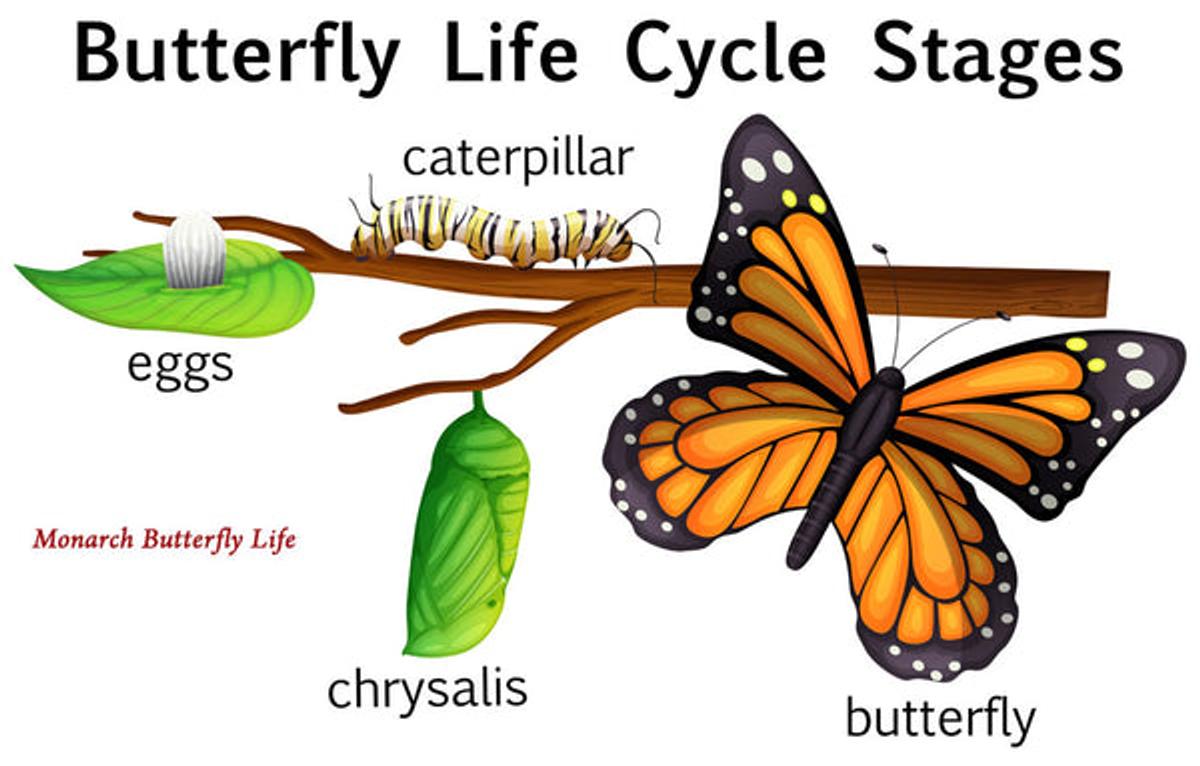 Butterfly Life Cycle Stages

caterpillar

eggs

Monarch Butterfly Life

chrysalis

butterfly